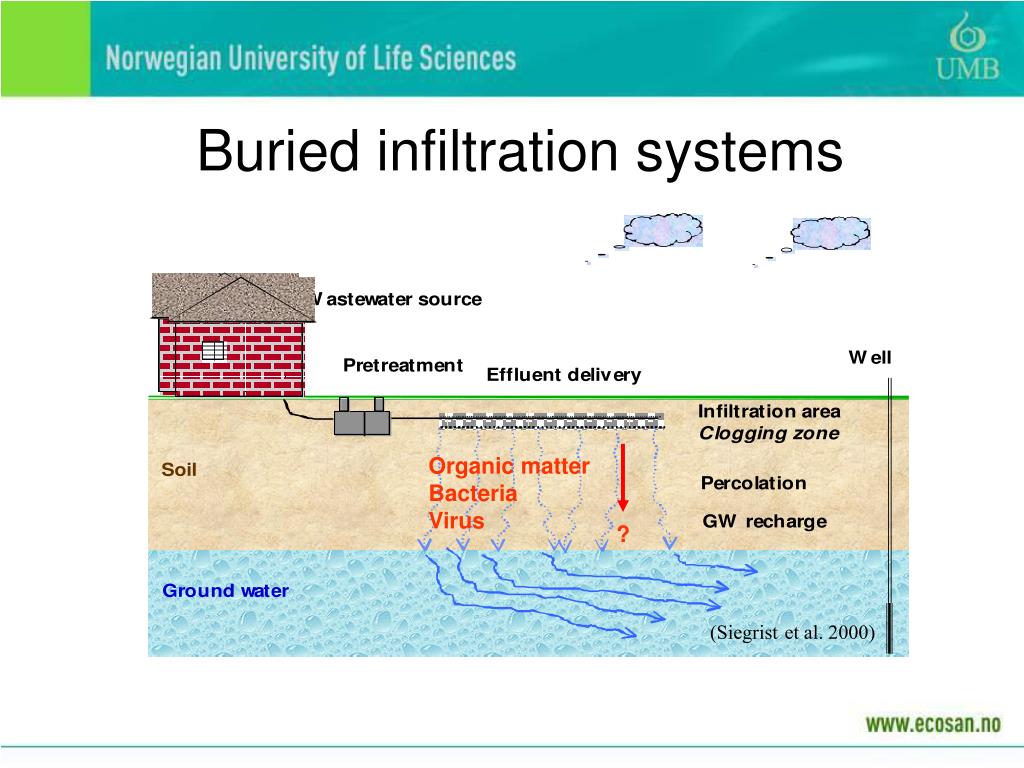 Norwegian University of Life Sciences

UMB

Buried infiltration systems

Wastewater source

Pretreatment

Effluent delivery

Well

Infiltration area
Clogging zone

Soil

Organic matter
Bacteria
Virus

?

Percolation

GW recharge

Ground water

(Siegrist et al. 2000)

www.ecosan.no